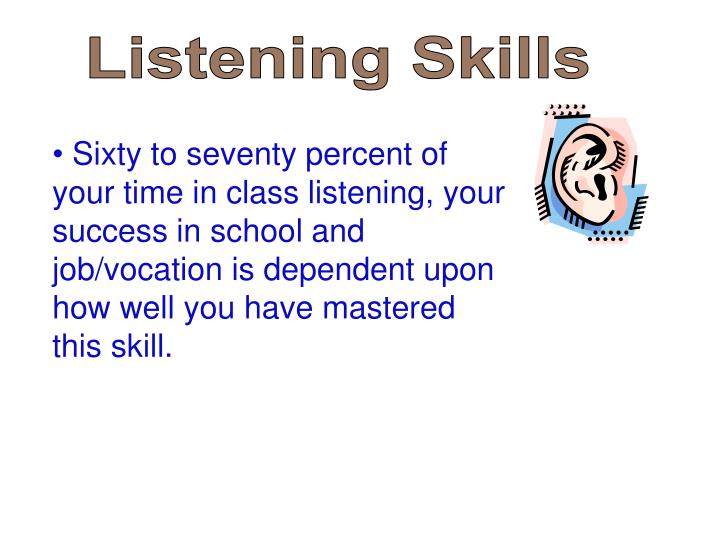 Listening Skills

• Sixty to seventy percent of your time in class listening, your success in school and job/vocation is dependent upon how well you have mastered this skill.